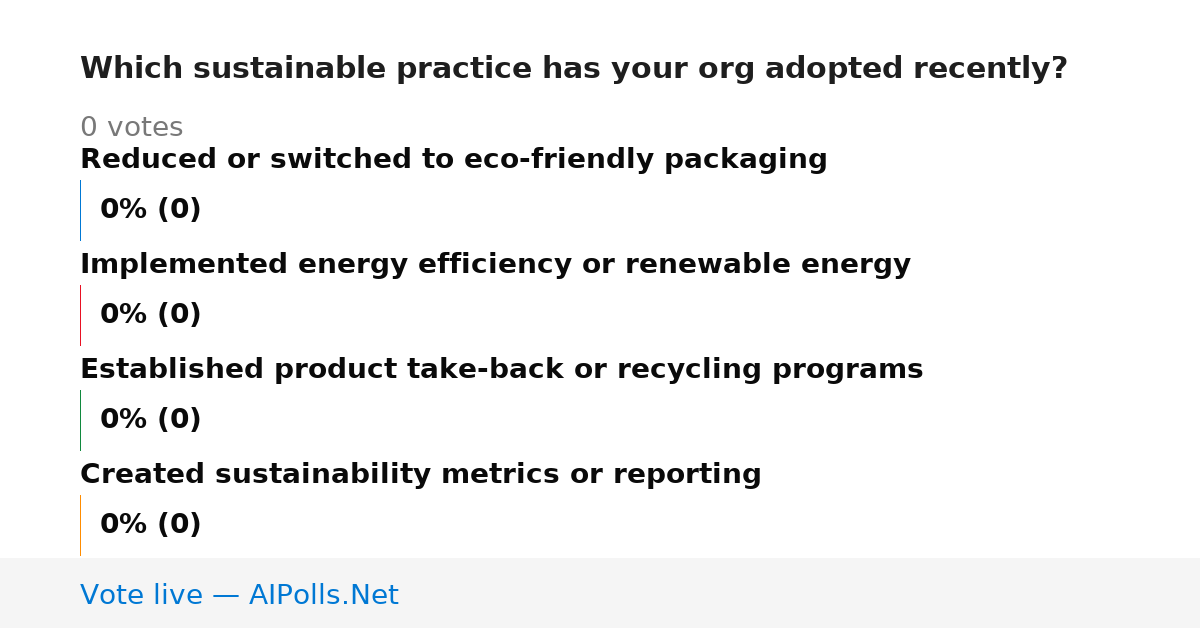 Which sustainable practice has your org adopted recently?

0 votes

Reduced or switched to eco-friendly packaging

0% (0)

Implemented energy efficiency or renewable energy

0% (0)

Established product take-back or recycling programs

0% (0)

Created sustainability metrics or reporting

0% (0)

Vote live — AIPolls.Net